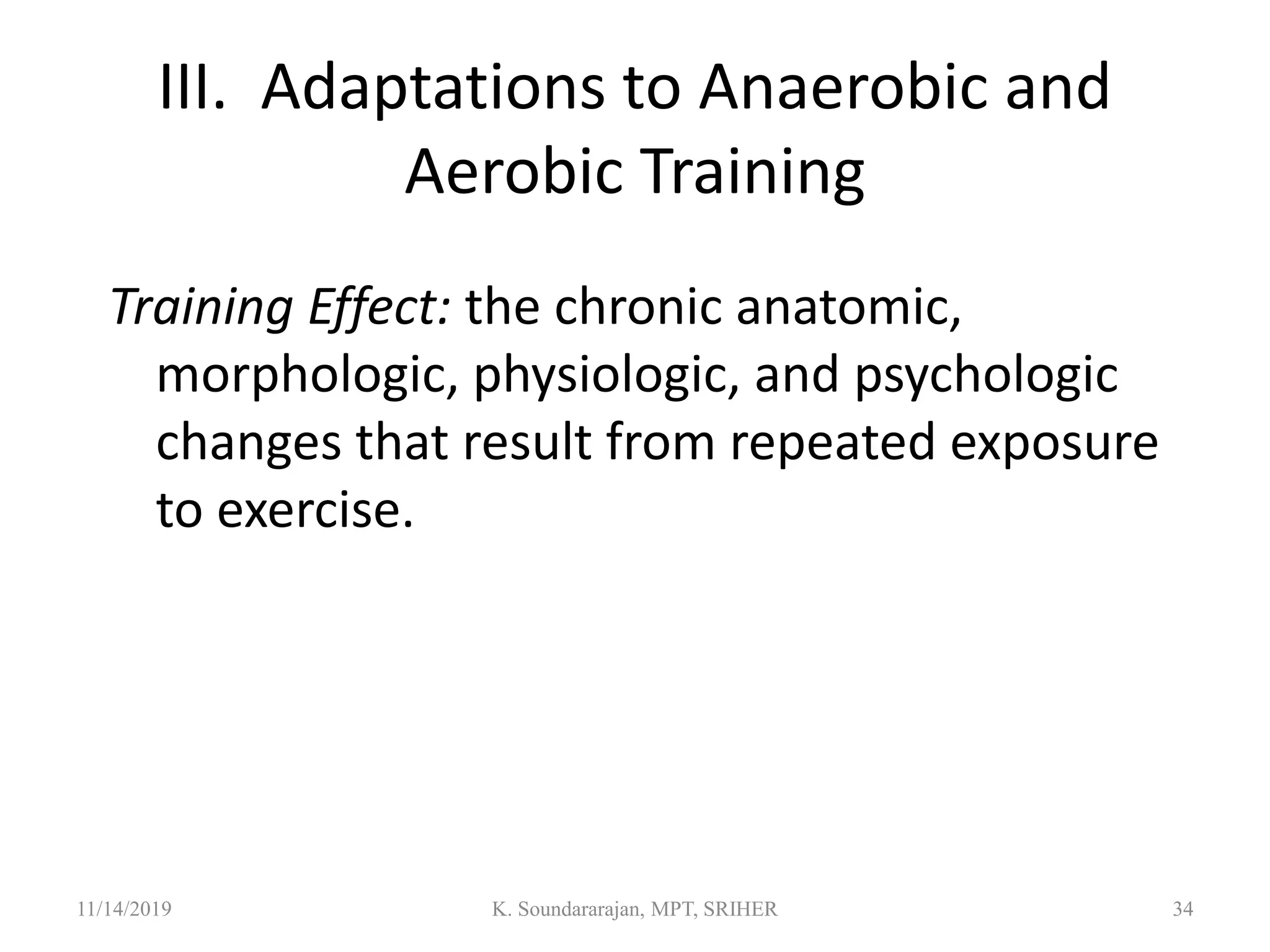 III. Adaptations to Anaerobic and Aerobic Training

Training Effect: the chronic anatomic, morphologic, physiologic, and psychologic changes that result from repeated exposure to exercise.

11/14/2019
K. Soundararajan, MPT, SRIHER
34